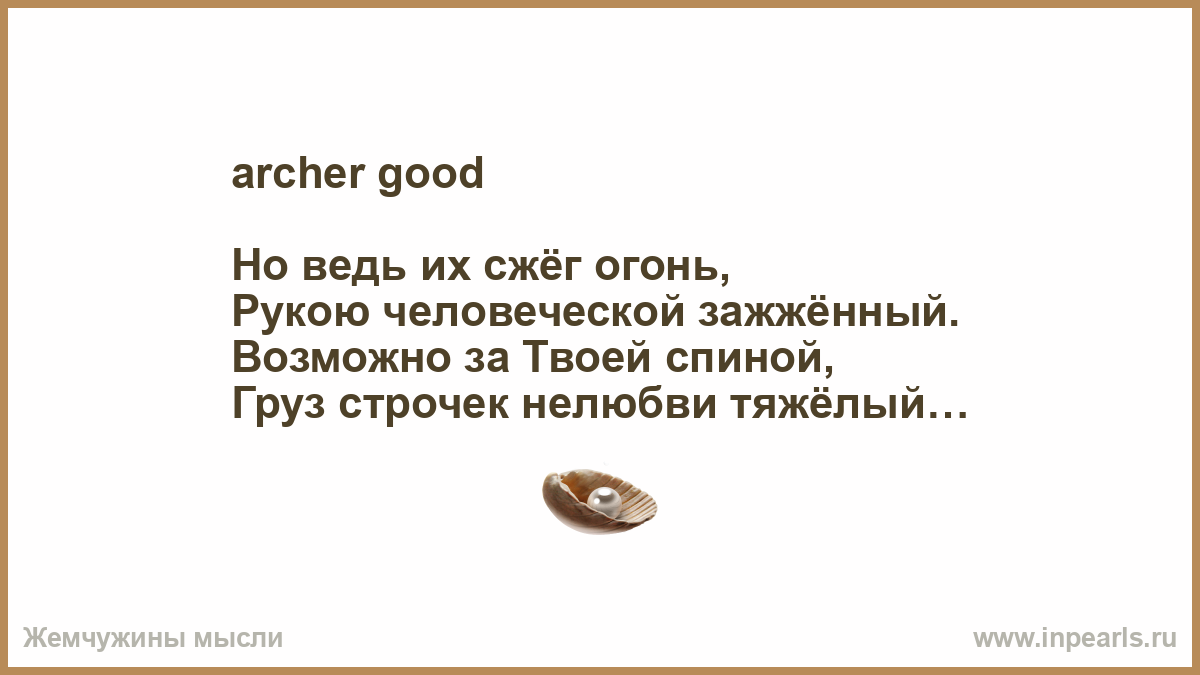 archer good

Но ведь их сжёг огонь,
Рукою человеческой зажжённый.
Возможно за Твоей спиной,
Груз строчек нелюбви тяжёлый…

Жемчужины мысли

www.inpearls.ru